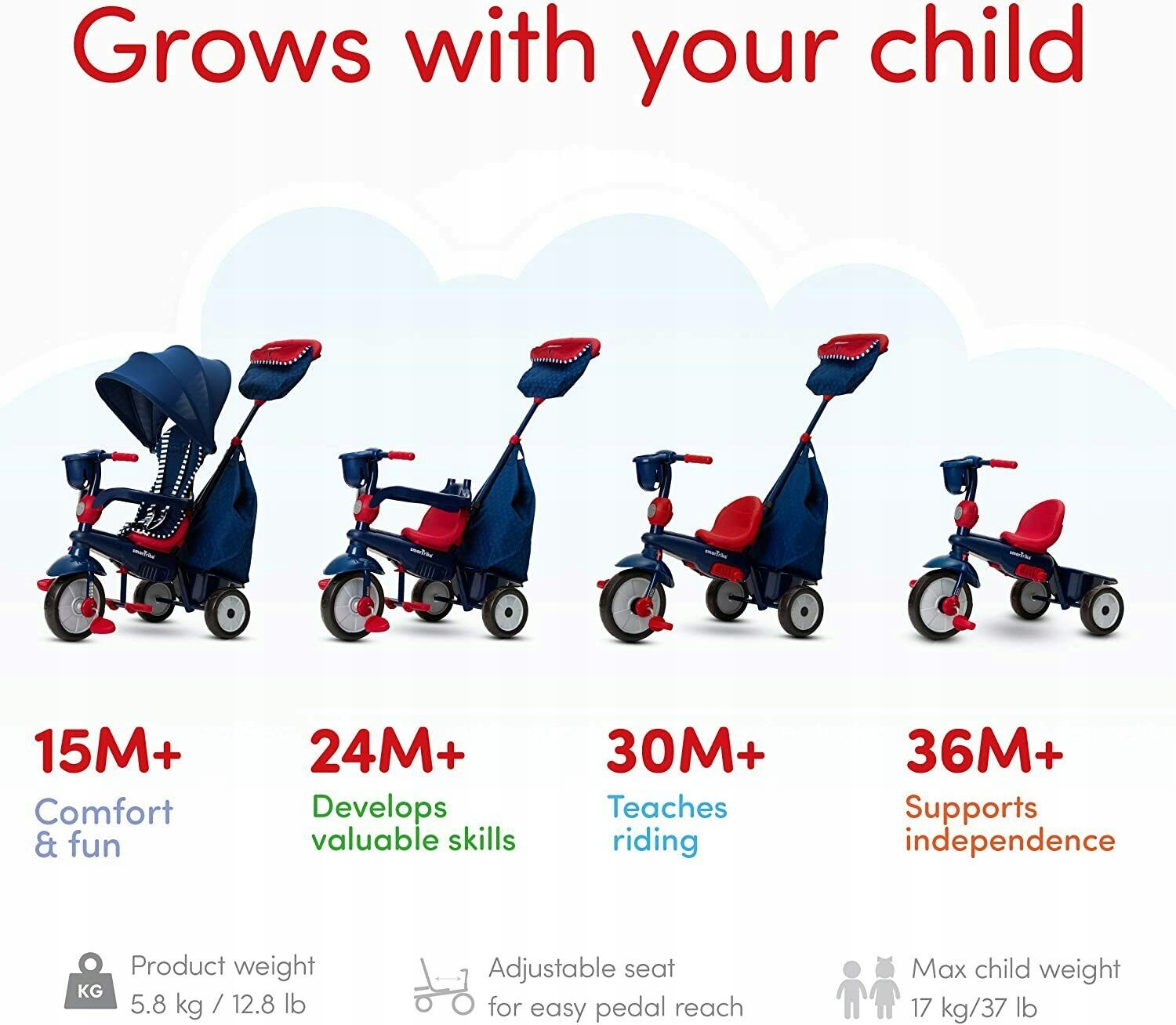 Grows with your child

smarTrike

smarTrike

smarTrike

smarTrike

15M+
Comfort & fun

24M+
Develops valuable skills

30M+
Teaches riding

36M+
Supports independence

KG
Product weight
5.8 kg / 12.8 lb

Adjustable seat
for easy pedal reach

Max child weight
17 kg/37 lb